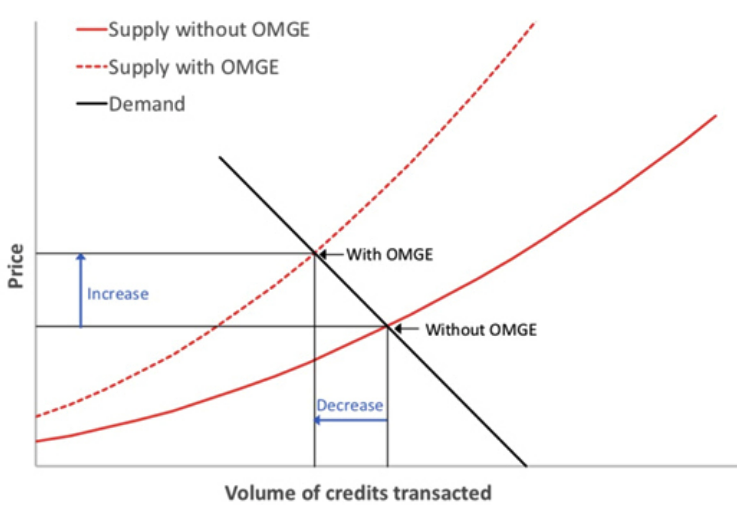 Supply without OMGE
Supply with OMGE
Demand

Price

Increase

With OMGE

Without OMGE

Decrease

Volume of credits transacted